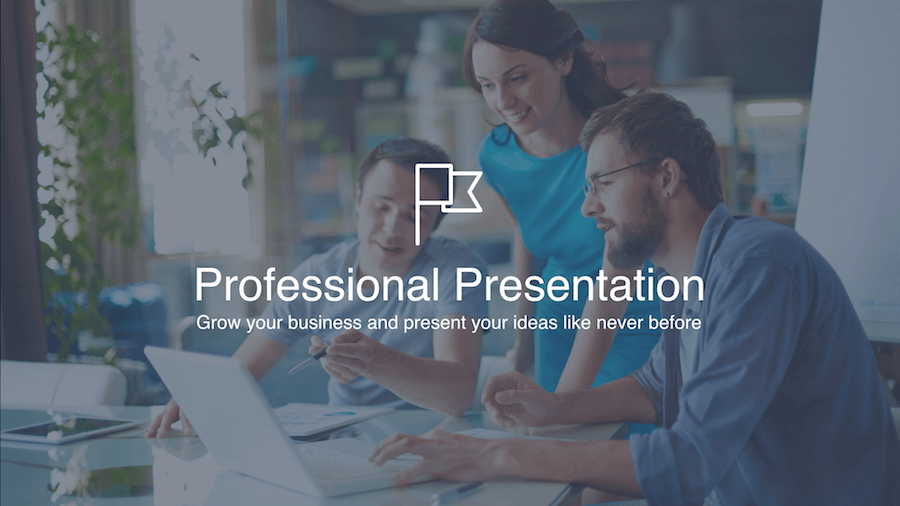 Professional Presentation

Grow your business and present your ideas like never before